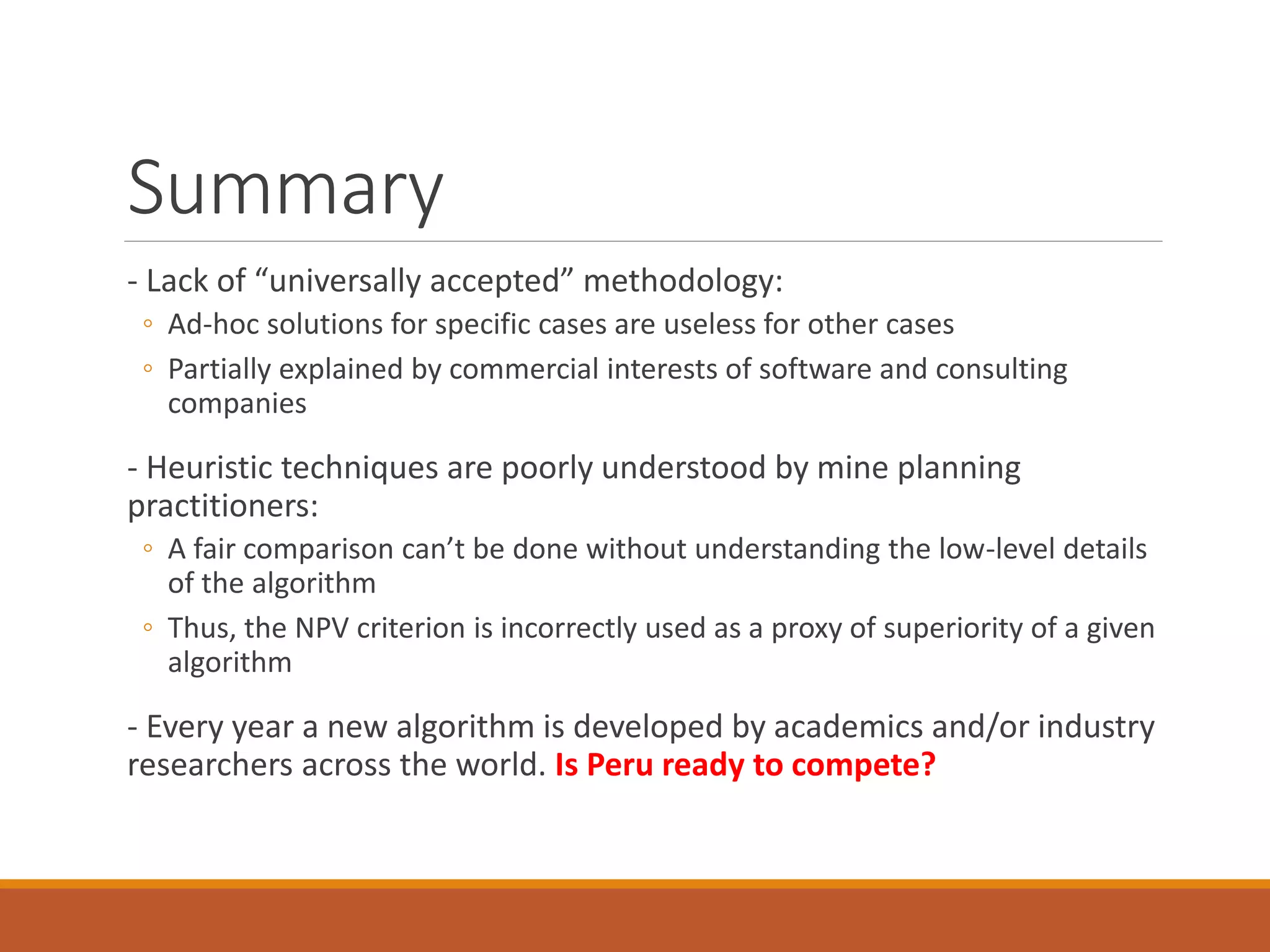 Summary

- Lack of “universally accepted” methodology:

◦ Ad-hoc solutions for specific cases are useless for other cases

◦ Partially explained by commercial interests of software and consulting companies

- Heuristic techniques are poorly understood by mine planning practitioners:

◦ A fair comparison can’t be done without understanding the low-level details of the algorithm

◦ Thus, the NPV criterion is incorrectly used as a proxy of superiority of a given algorithm

- Every year a new algorithm is developed by academics and/or industry researchers across the world. Is Peru ready to compete?